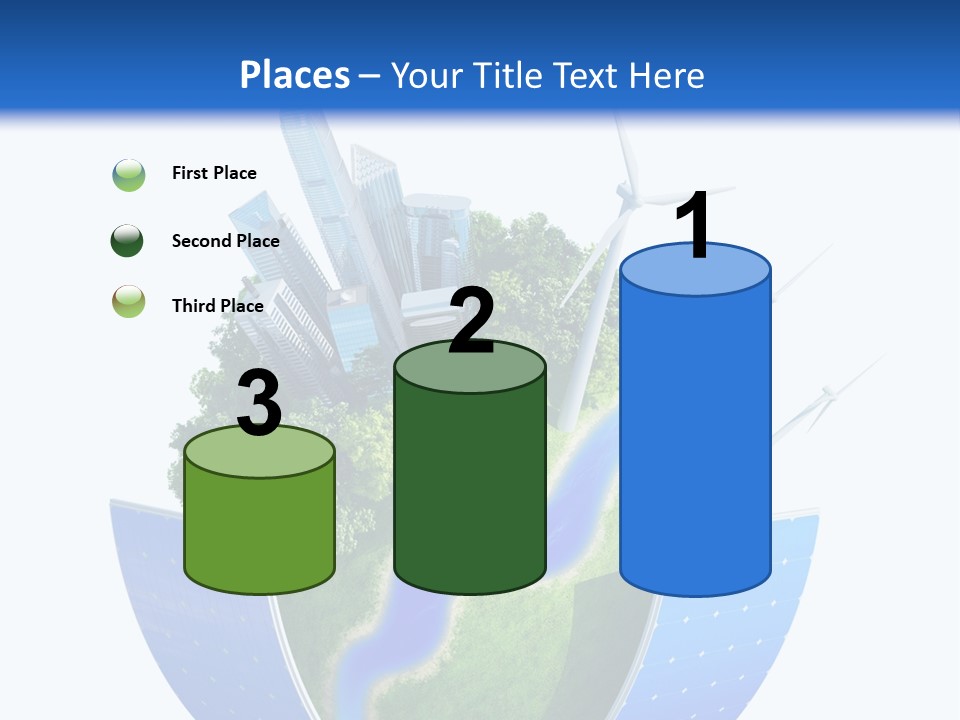 Places – Your Title Text Here

First Place

Second Place

Third Place

3

2

1